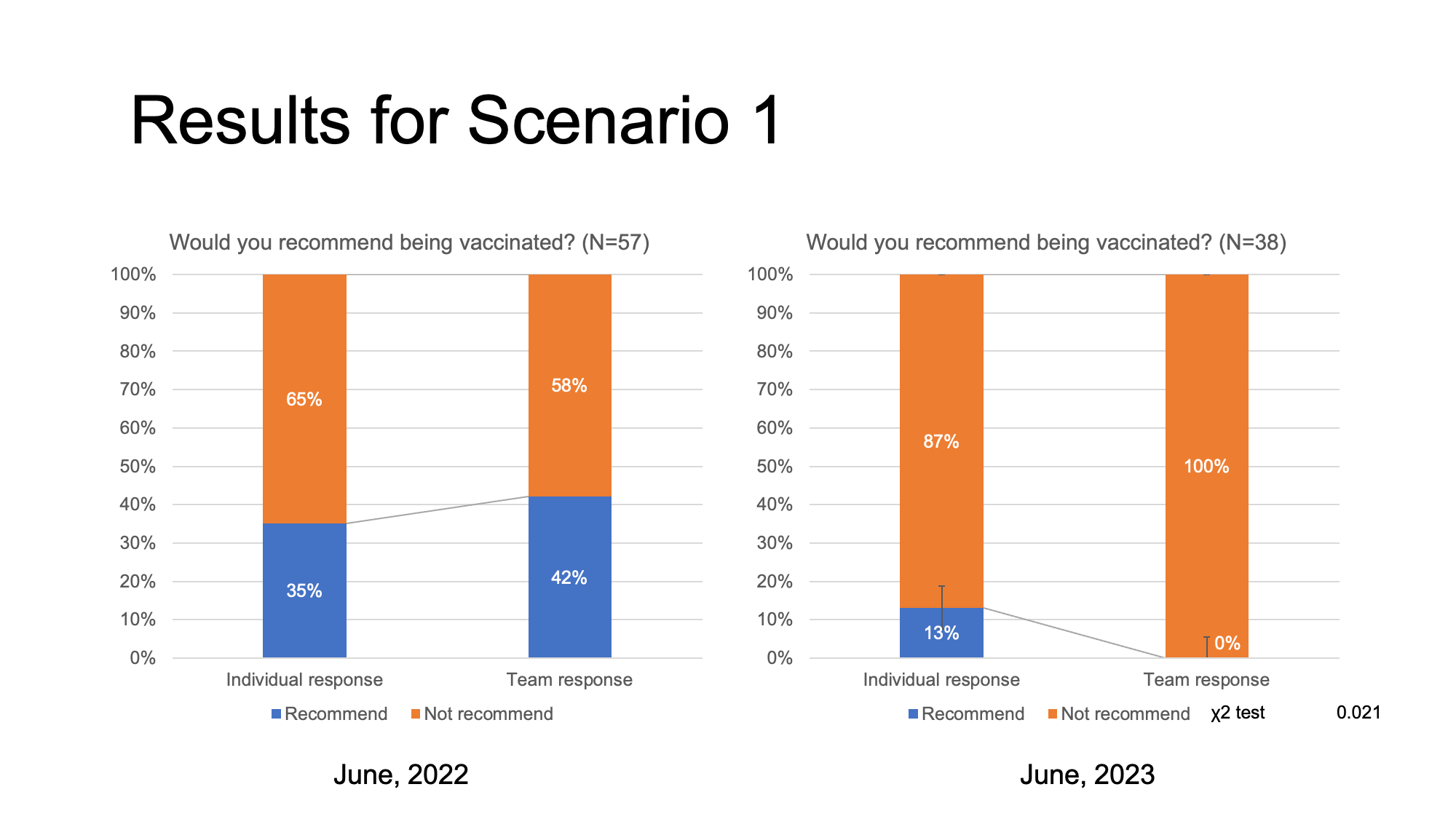 Results for Scenario 1

Would you recommend being vaccinated? (N=57)

100%
90%
80%
70%
60%
50%
40%
30%
20%
10%
0%

65%
35%
58%
42%

Individual response
Team response

Recommend
Not recommend

June, 2022

Would you recommend being vaccinated? (N=38)

100%
90%
80%
70%
60%
50%
40%
30%
20%
10%
0%

87%
13%
100%
0%

Individual response
Team response

Recommend
Not recommend
χ2 test 0.021

June, 2023